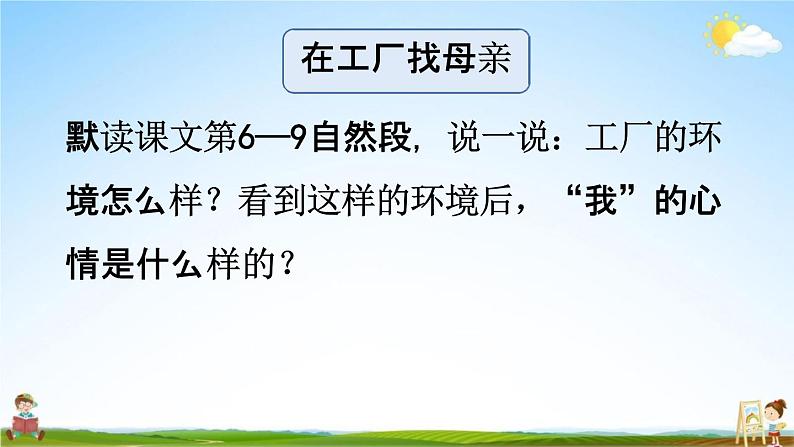 在工厂找母亲

默读课文第6—9自然段，说一说：工厂的环境怎么样？看到这样的环境后，“我”的心情是什么样的？